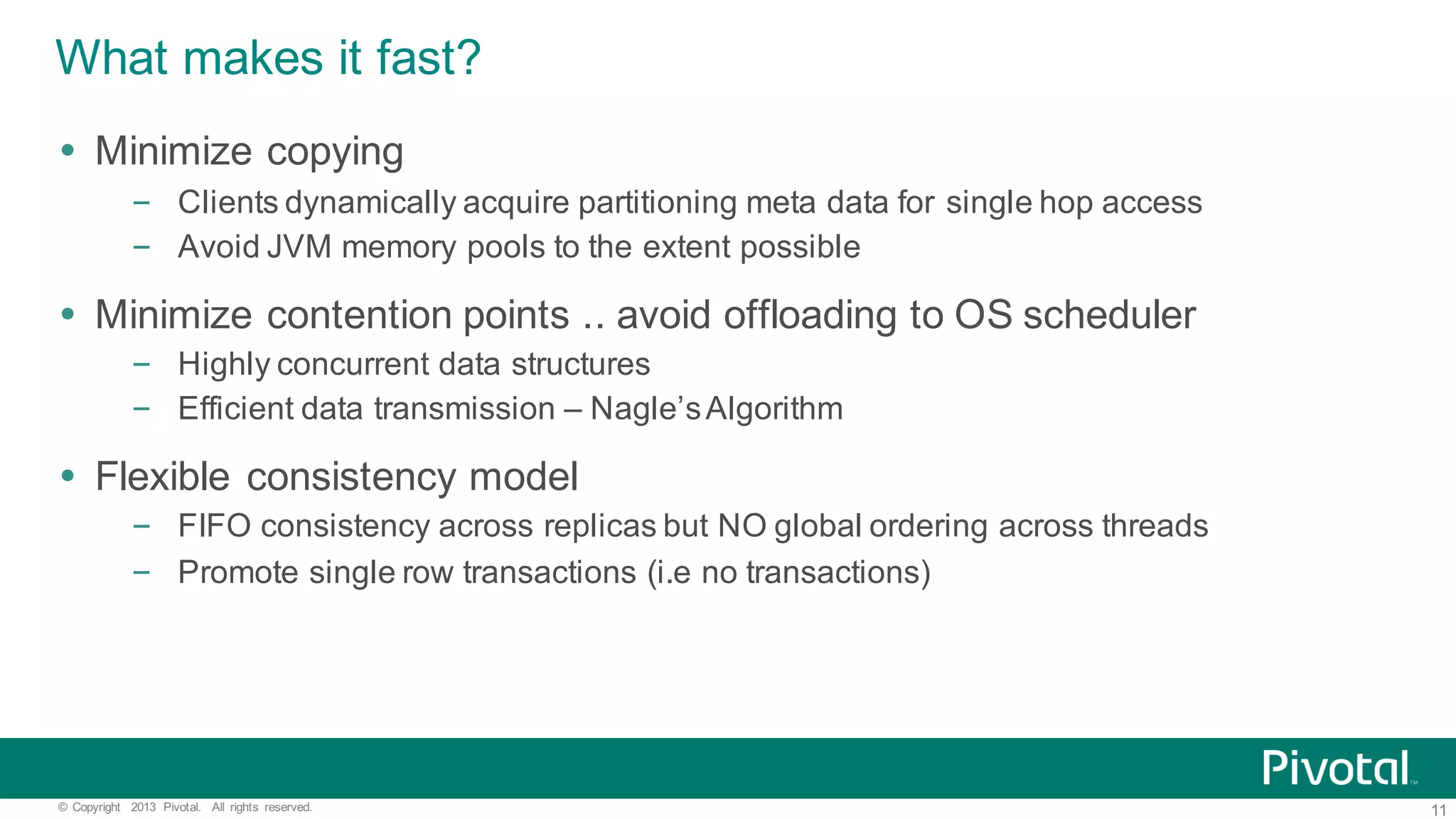 What makes it fast?

• Minimize copying
– Clients dynamically acquire partitioning meta data for single hop access
– Avoid JVM memory pools to the extent possible

• Minimize contention points .. avoid offloading to OS scheduler
– Highly concurrent data structures
– Efficient data transmission – Nagle's Algorithm

• Flexible consistency model
– FIFO consistency across replicas but NO global ordering across threads
– Promote single row transactions (i.e no transactions)

Pivotal™

© Copyright 2013 Pivotal. All rights reserved.

11